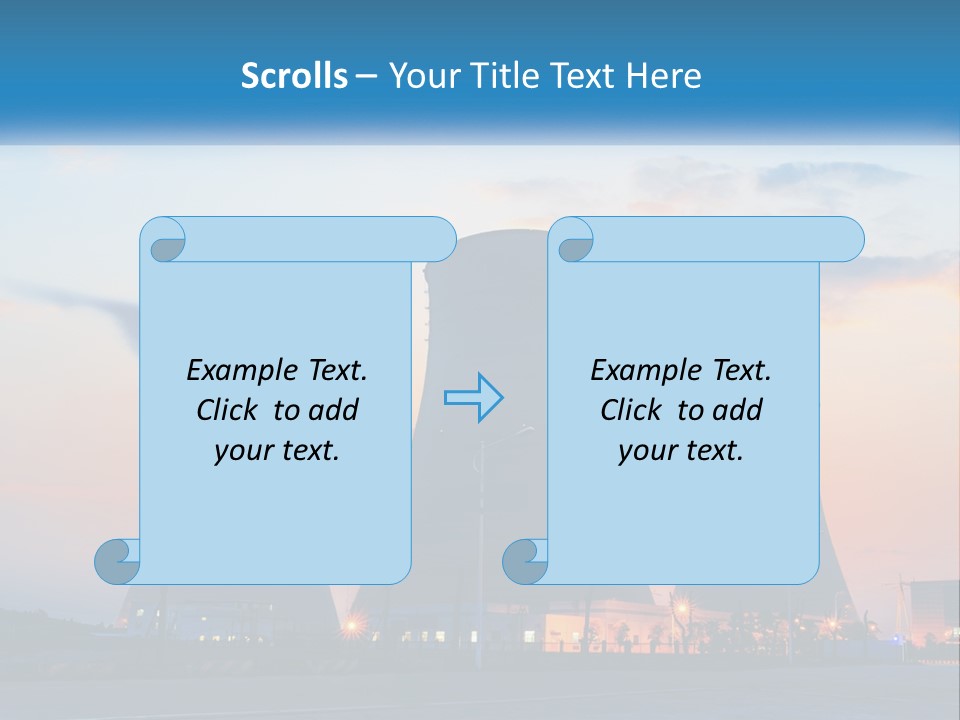 Scrolls – Your Title Text Here

Example Text. Click to add your text.

Example Text. Click to add your text.